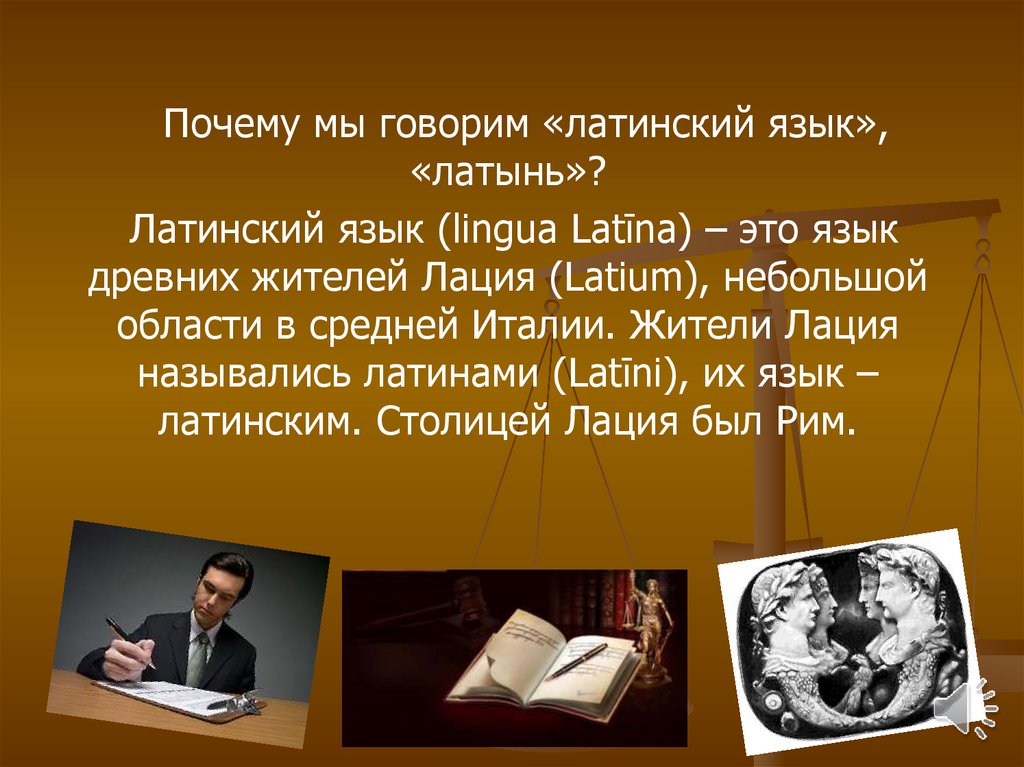 Почему мы говорим «латинский язык», «латынь»?

Латинский язык (lingua Latīna) – это язык древних жителей Лация (Latium), небольшой области в средней Италии. Жители Лация назывались латинами (Latīni), их язык – латинским. Столицей Лация был Рим.